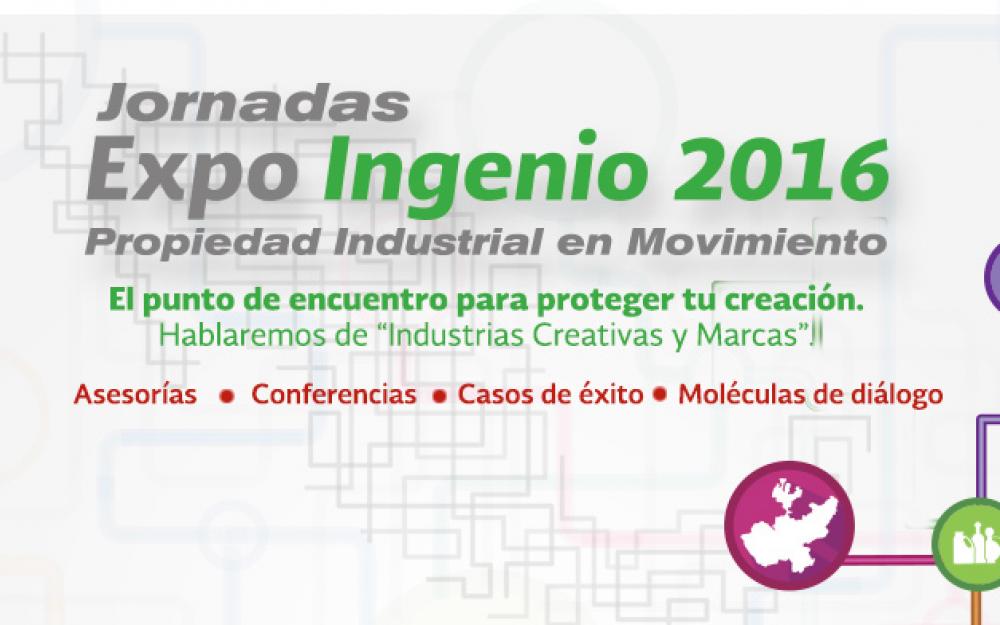 Jornadas
Expo Ingenio 2016
Propiedad Industrial en Movimiento

El punto de encuentro para proteger tu creación.
Hablaremos de "Industrias Creativas y Marcas"!

Asesorías • Conferencias • Casos de éxito • Moléculas de diálogo